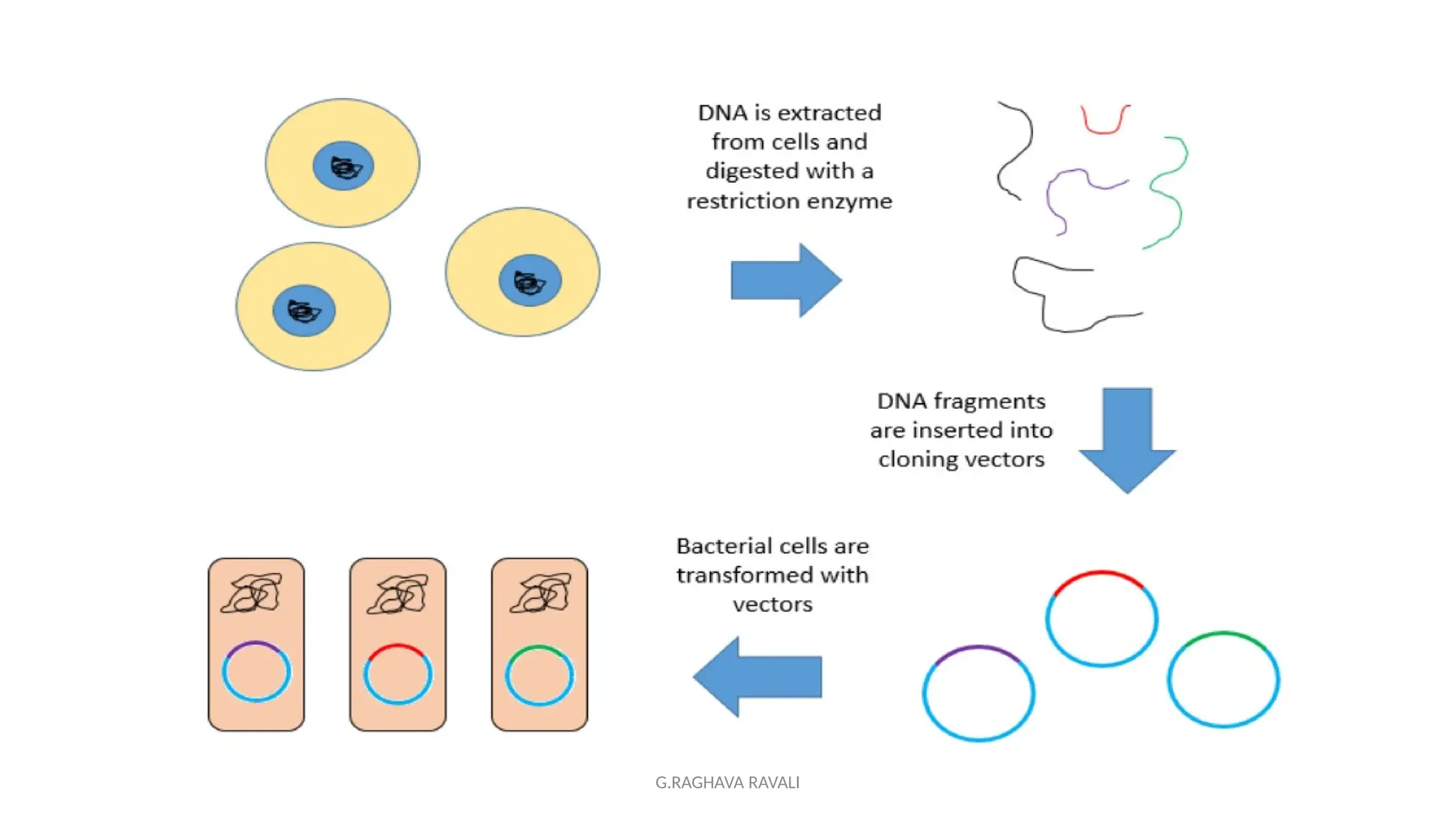 DNA is extracted from cells and digested with a restriction enzyme

DNA fragments are inserted into cloning vectors

Bacterial cells are transformed with vectors

G.RAGHAVA RAVALI